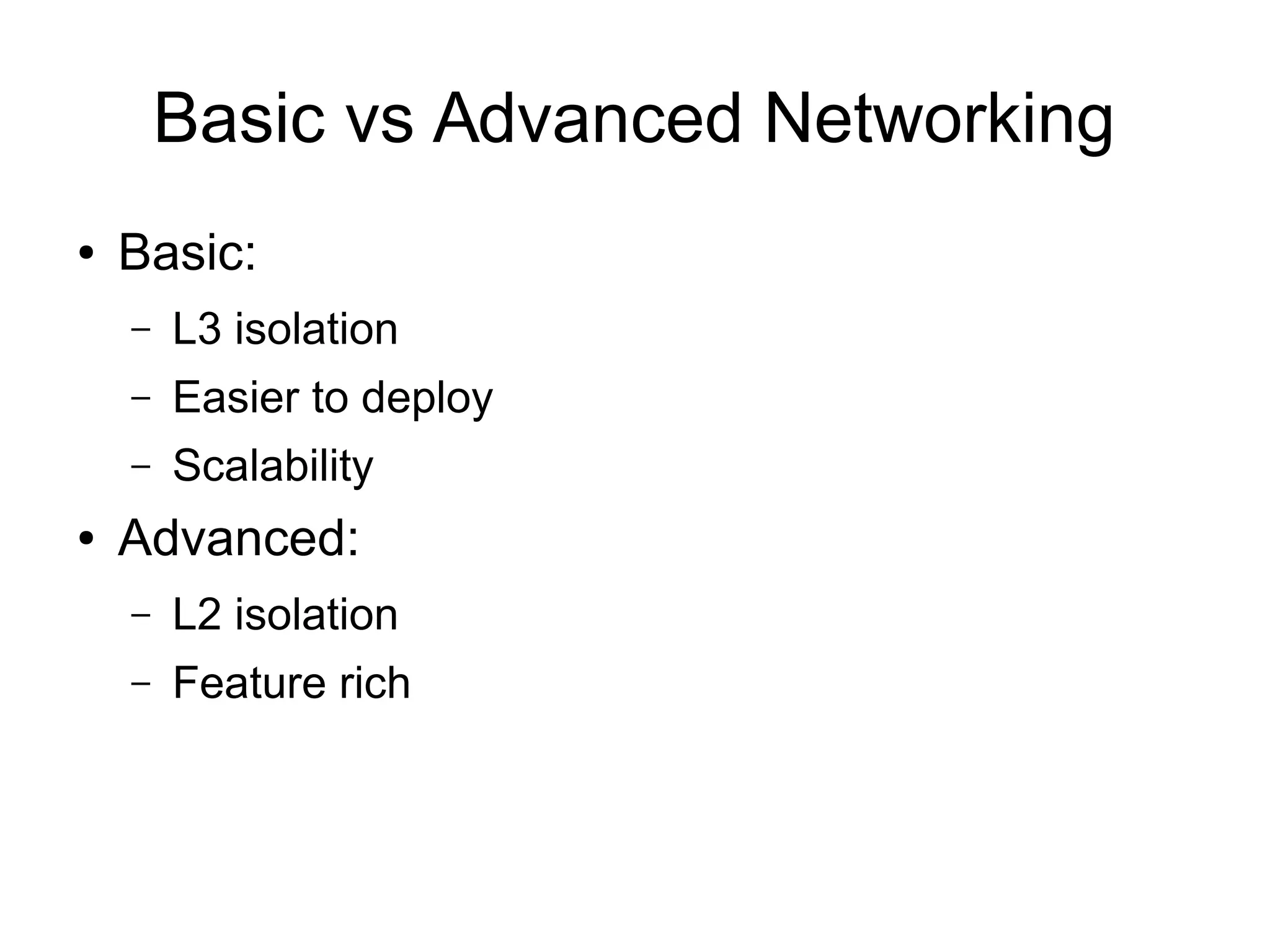 Basic vs Advanced Networking

• Basic:
– L3 isolation
– Easier to deploy
– Scalability
• Advanced:
– L2 isolation
– Feature rich